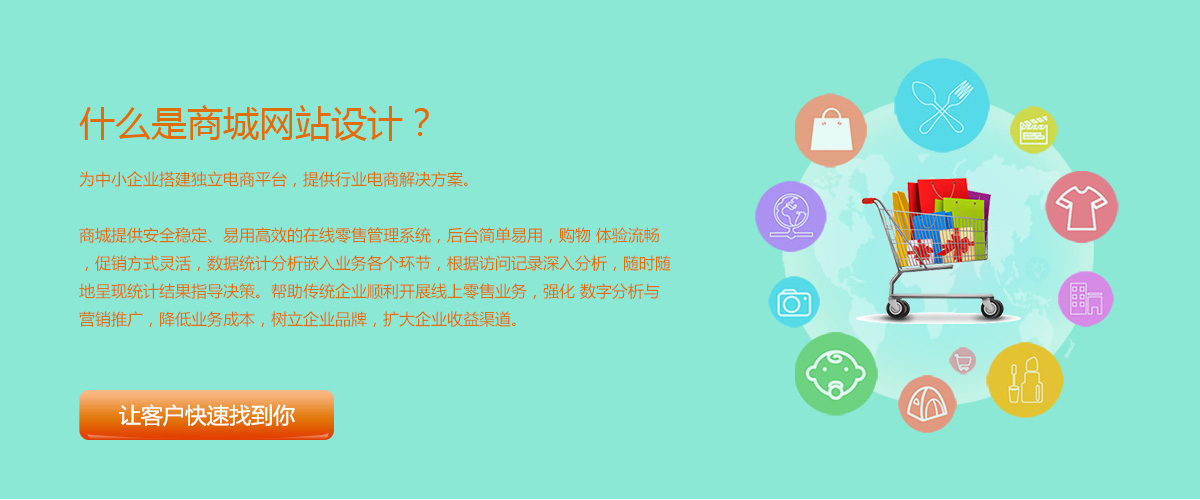 什么是商城网站设计？

为中小企业搭建独立电商平台，提供行业电商解决方案。

商城提供安全稳定、易用高效的在线零售管理系统，后台简单易用，购物 体验流畅，促销方式灵活，数据统计分析嵌入业务各个环节，根据访问记录深入分析，随时随地呈现统计结果指导决策。帮助传统企业顺利开展线上零售业务，强化 数字分析与营销推广，降低业务成本，树立企业品牌，扩大企业收益渠道。

让客户快速找到你